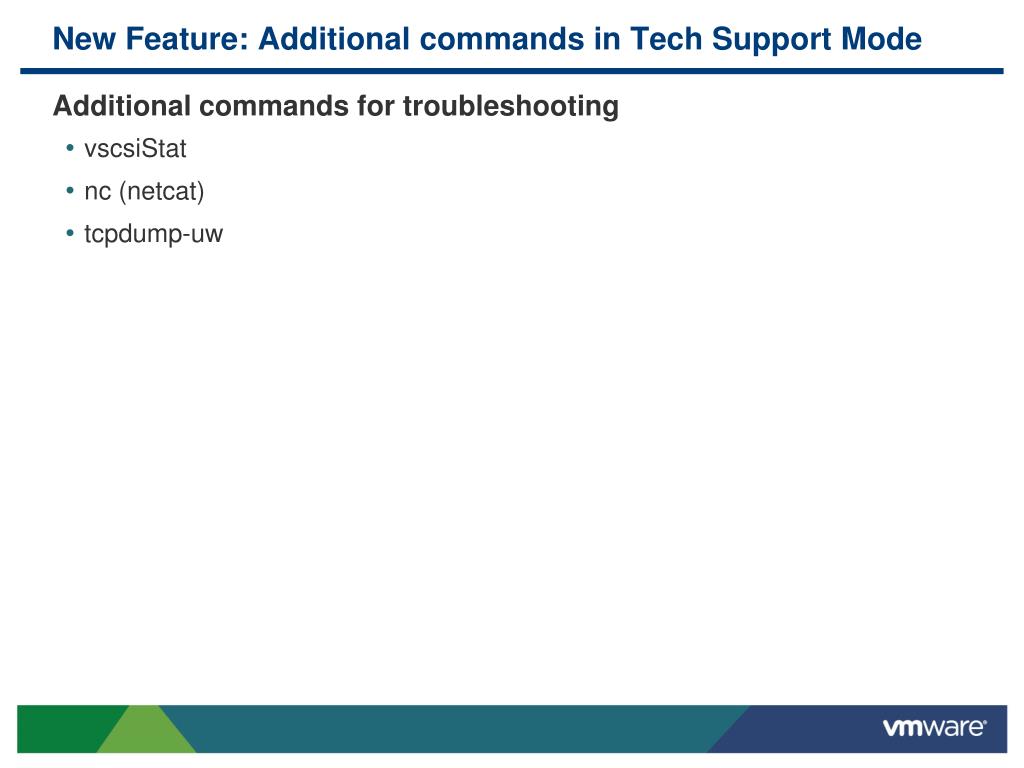 New Feature: Additional commands in Tech Support Mode

Additional commands for troubleshooting

• vscsiStat
• nc (netcat)
• tcpdump-uw

vmware®